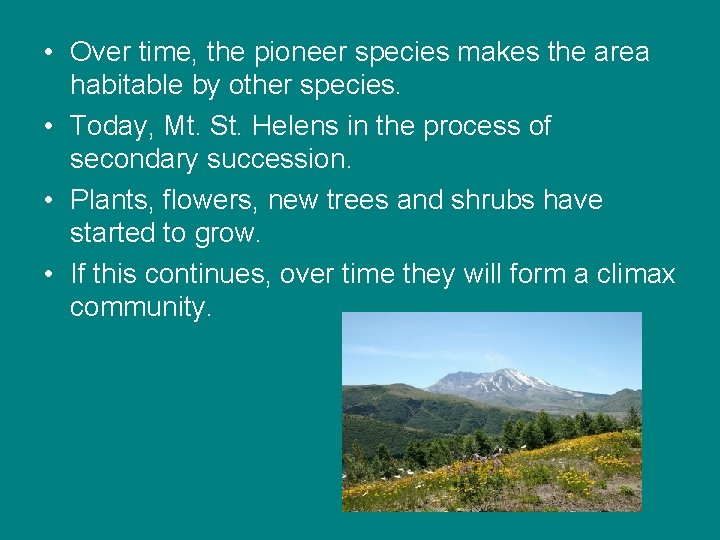 • Over time, the pioneer species makes the area habitable by other species.

• Today, Mt. St. Helens in the process of secondary succession.

• Plants, flowers, new trees and shrubs have started to grow.

• If this continues, over time they will form a climax community.